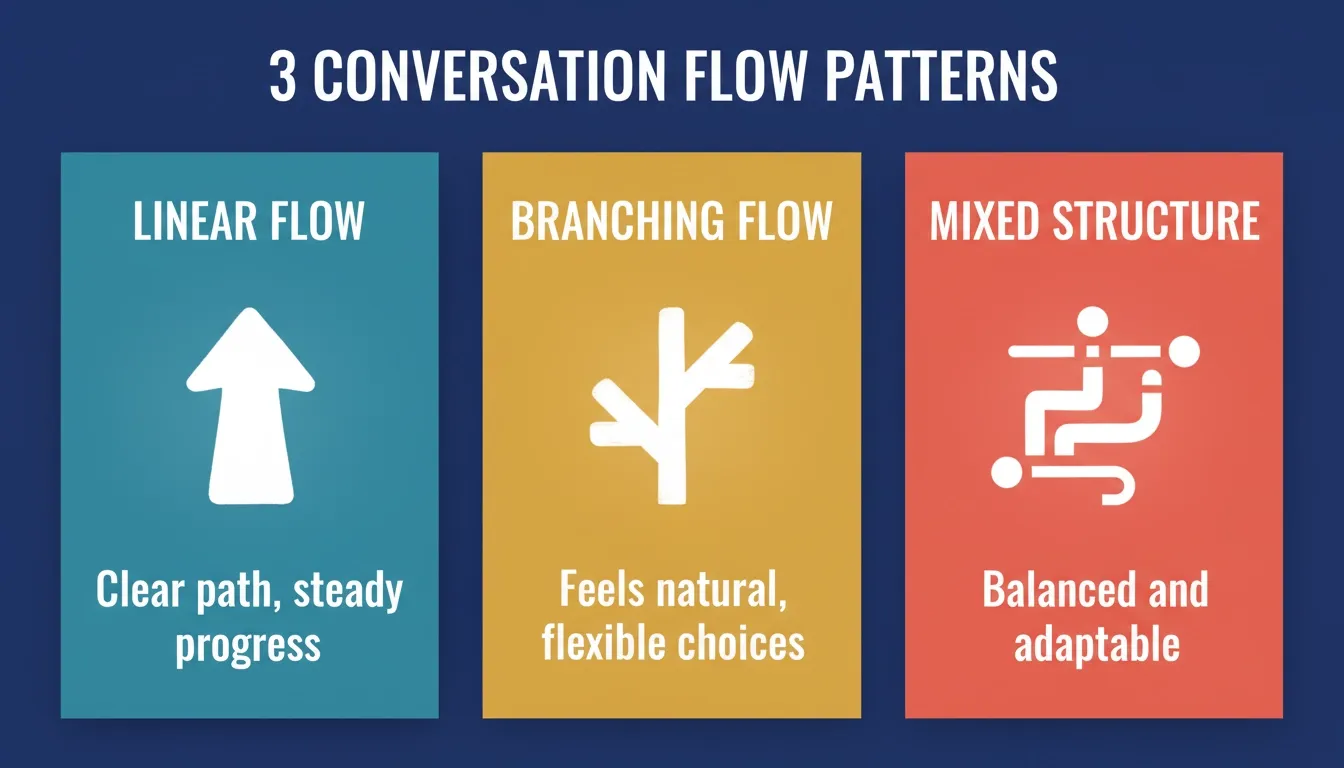 3 CONVERSATION FLOW PATTERNS

LINEAR FLOW

Clear path, steady progress

BRANCHING FLOW

Feels natural, flexible choices

MIXED STRUCTURE

Balanced and adaptable